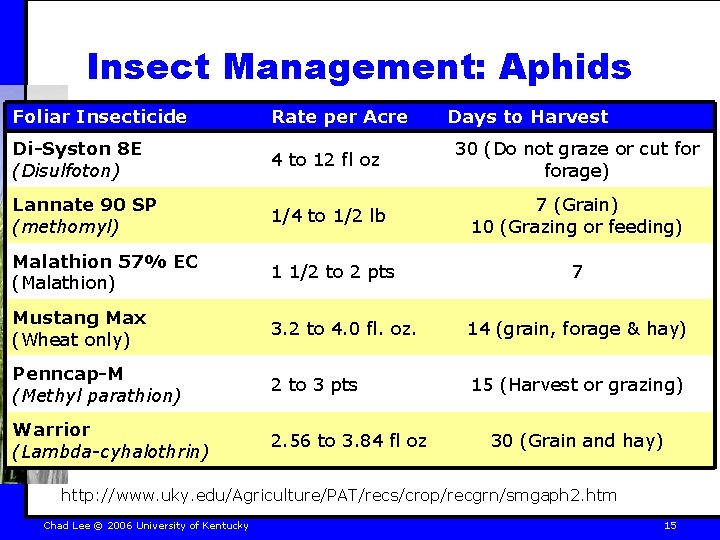 Insect Management: Aphids

| Foliar Insecticide | Rate per Acre | Days to Harvest |
|---|---|---|
| Di-Syston 8E (Disulfoton) | 4 to 12 fl oz | 30 (Do not graze or cut for forage) |
| Lannate 90 SP (methomyl) | 1/4 to 1/2 lb | 7 (Grain) 10 (Grazing or feeding) |
| Malathion 57% EC (Malathion) | 1 1/2 to 2 pts | 7 |
| Mustang Max (Wheat only) | 3.2 to 4.0 fl. oz. | 14 (grain, forage & hay) |
| Penncap-M (Methyl parathion) | 2 to 3 pts | 15 (Harvest or grazing) |
| Warrior (Lambda-cyhalothrin) | 2.56 to 3.84 fl oz | 30 (Grain and hay) |

http://www.uky.edu/Agriculture/PAT/recs/crop/recgrn/smgaph2.htm

Chad Lee © 2006 University of Kentucky

15